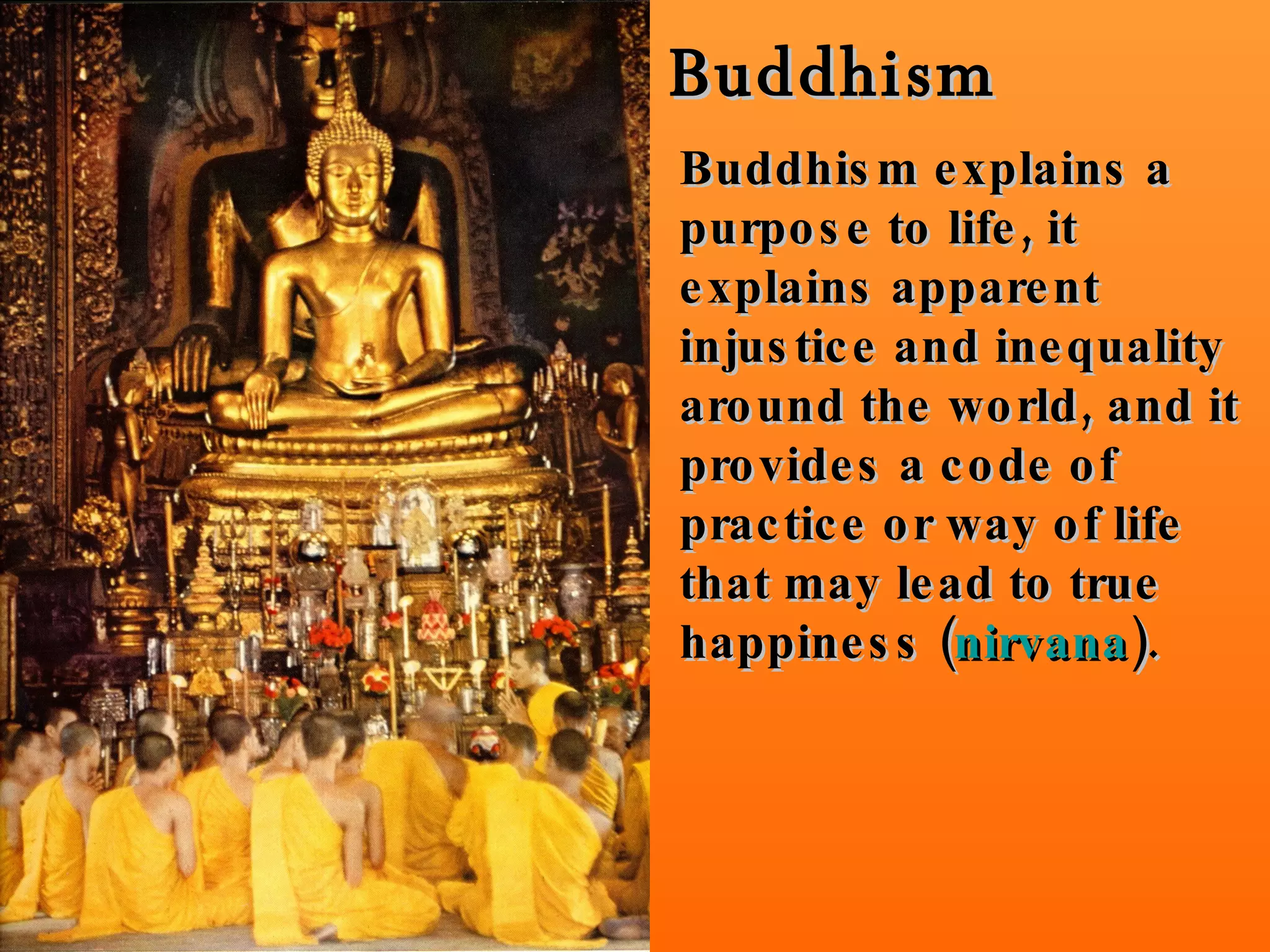 Buddhism

Buddhism explains a purpose to life, it explains apparent injustice and inequality around the world, and it provides a code of practice or way of life that may lead to true happiness (nirvana).